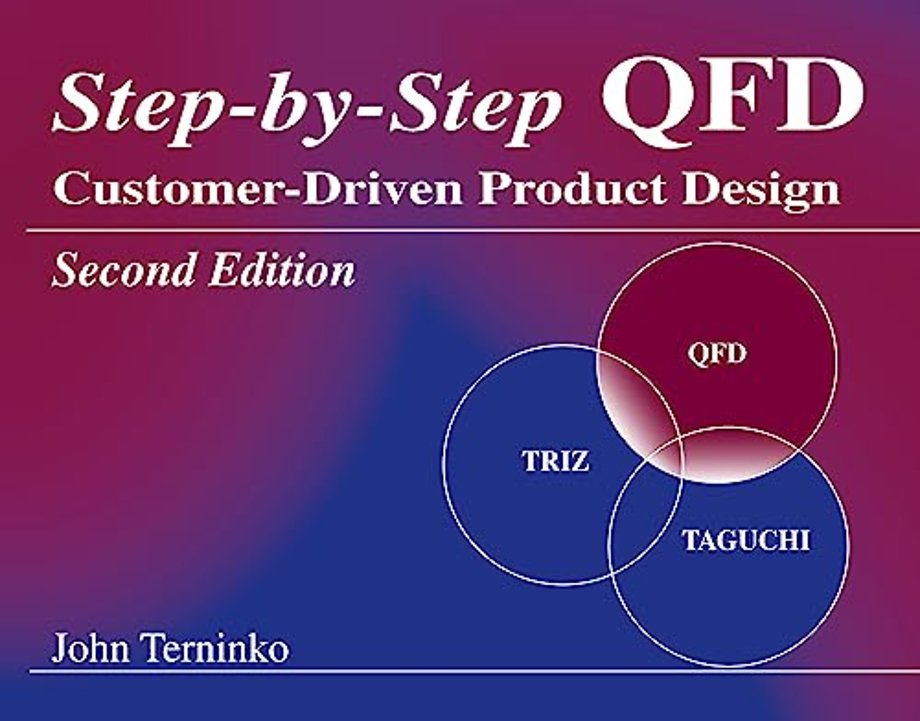 Step-by-Step QFD
Customer-Driven Product Design

Second Edition

QFD

TRIZ

TAGUCHI

John Terninko